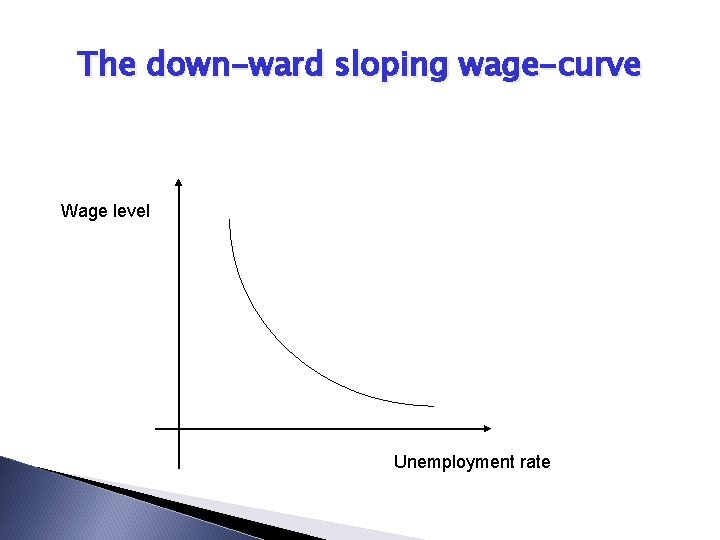 The down-ward sloping wage-curve

Wage level

Unemployment rate